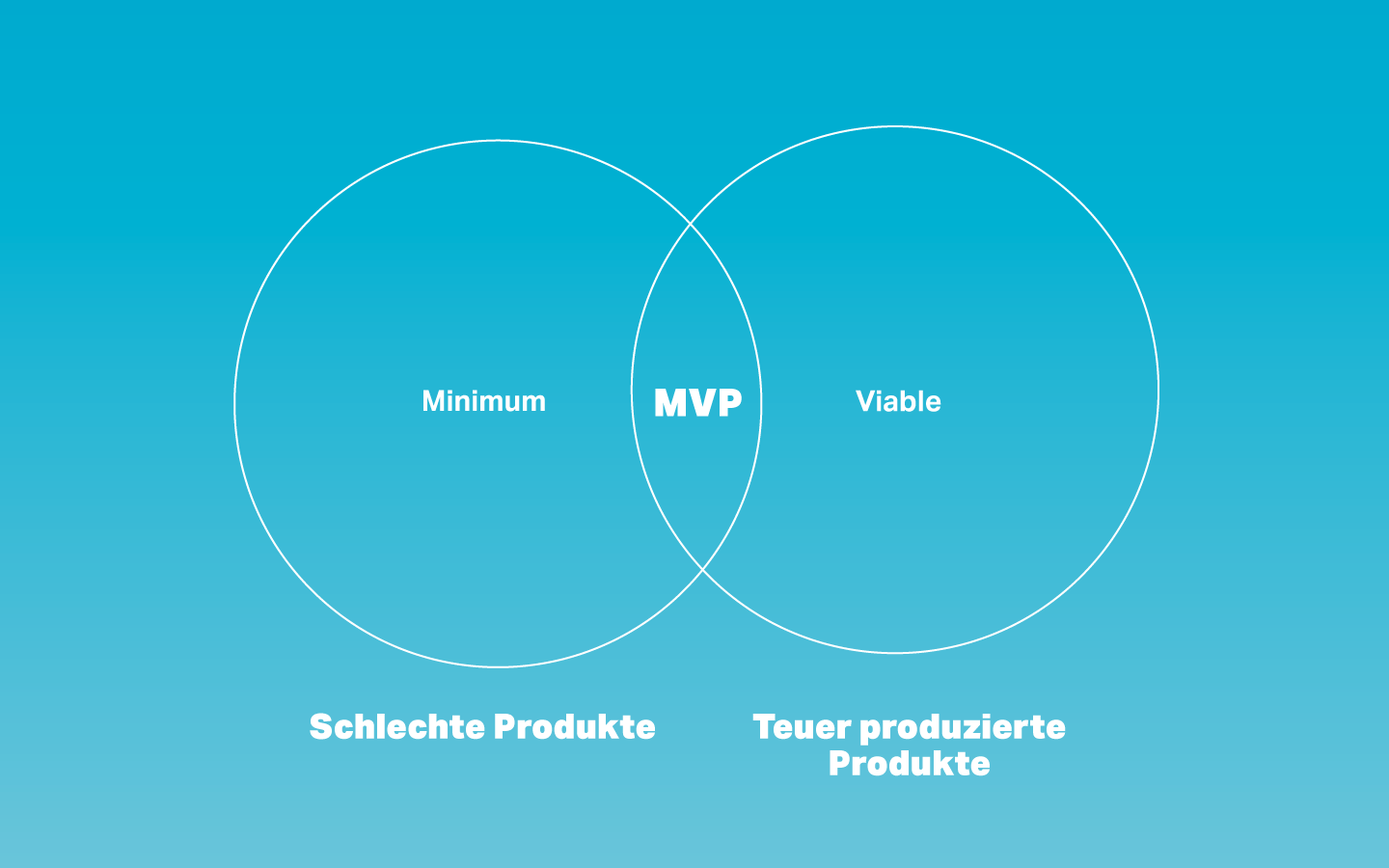 Minimum

MVP

Viable

Schlechte Produkte

Teuer produzierte Produkte